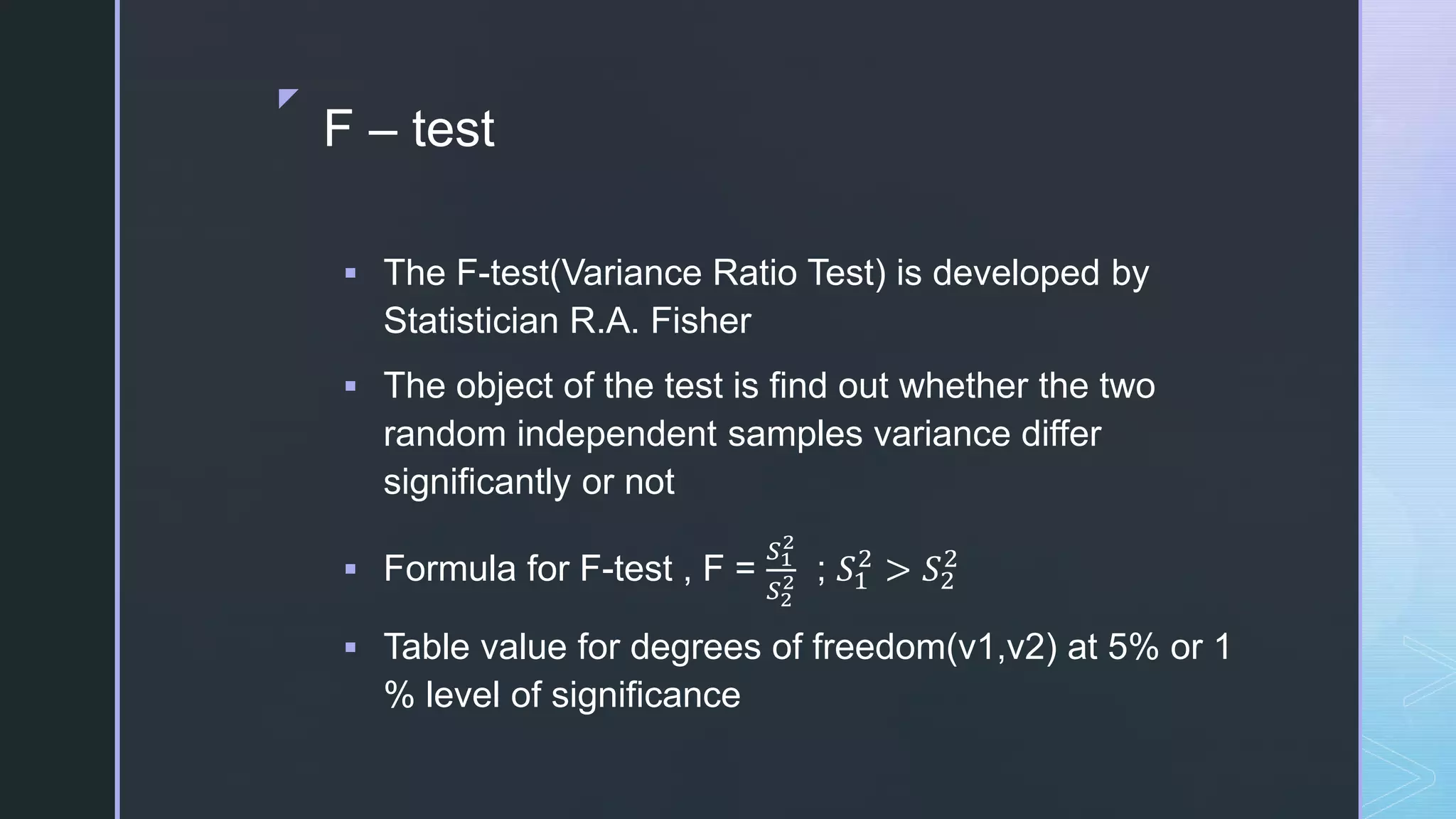 F – test

▪ The F-test(Variance Ratio Test) is developed by Statistician R.A. Fisher

▪ The object of the test is find out whether the two random independent samples variance differ significantly or not

▪ Formula for F-test , F = $\frac{S_1^2}{S_2^2}$ ; $S_1^2 > S_2^2$

▪ Table value for degrees of freedom(v1,v2) at 5% or 1 % level of significance